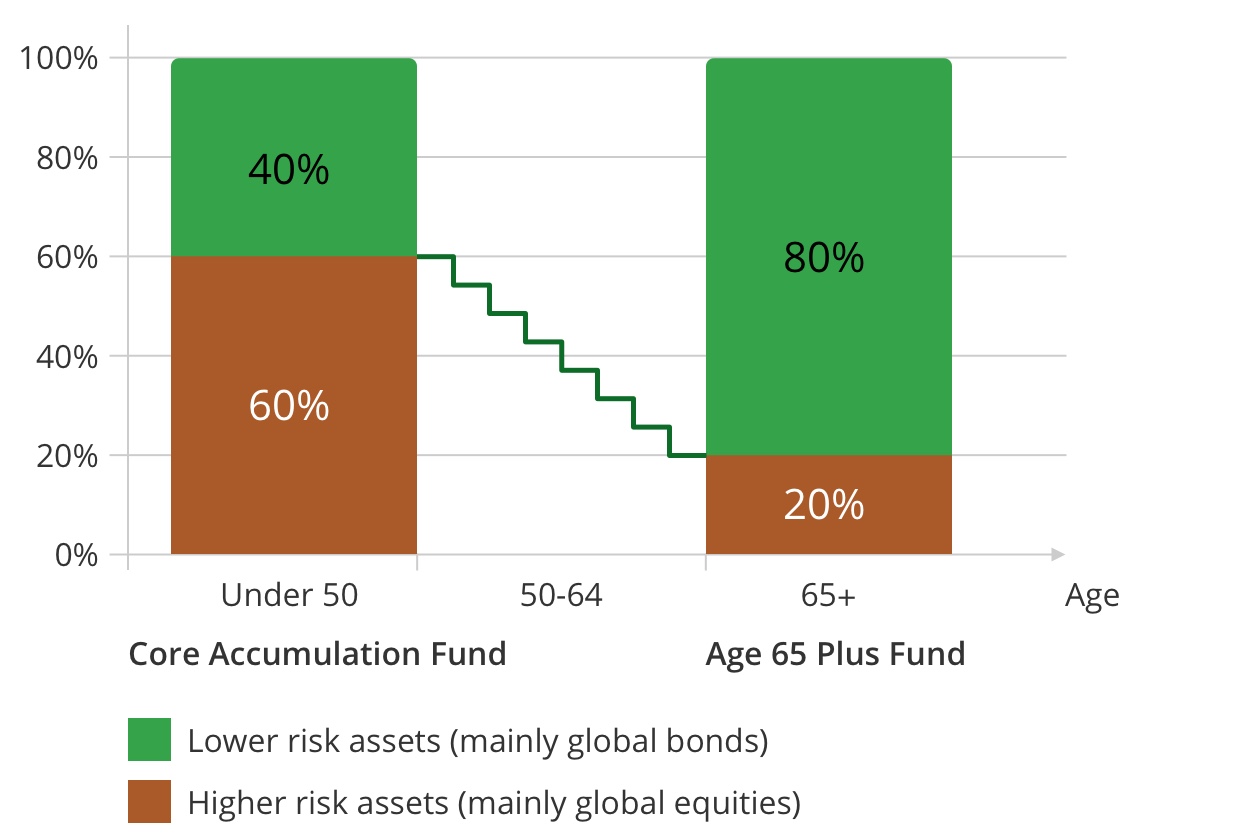 100%
80%
60%
40%
20%
0%

40%
60%
80%
20%

Under 50
50-64
65+
Age

Core Accumulation Fund
Age 65 Plus Fund

Lower risk assets (mainly global bonds)
Higher risk assets (mainly global equities)